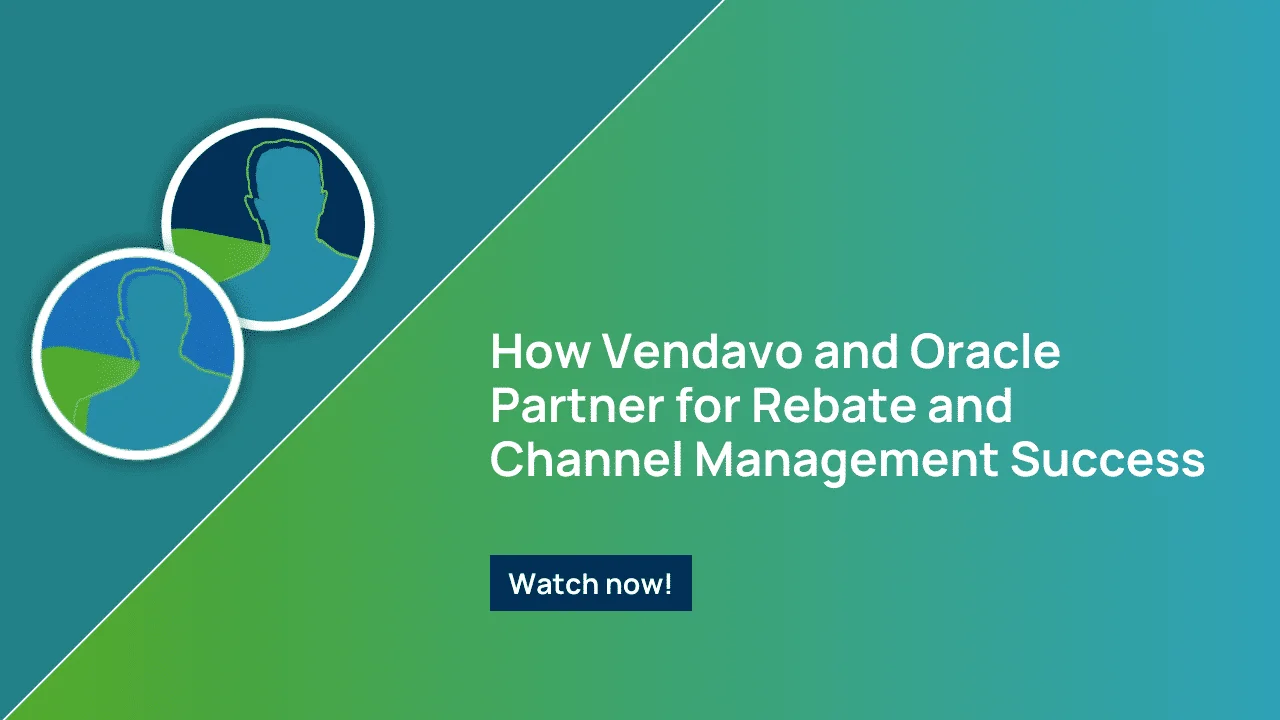 How Vendavo and Oracle Partner for Rebate and Channel Management Success

Watch now!